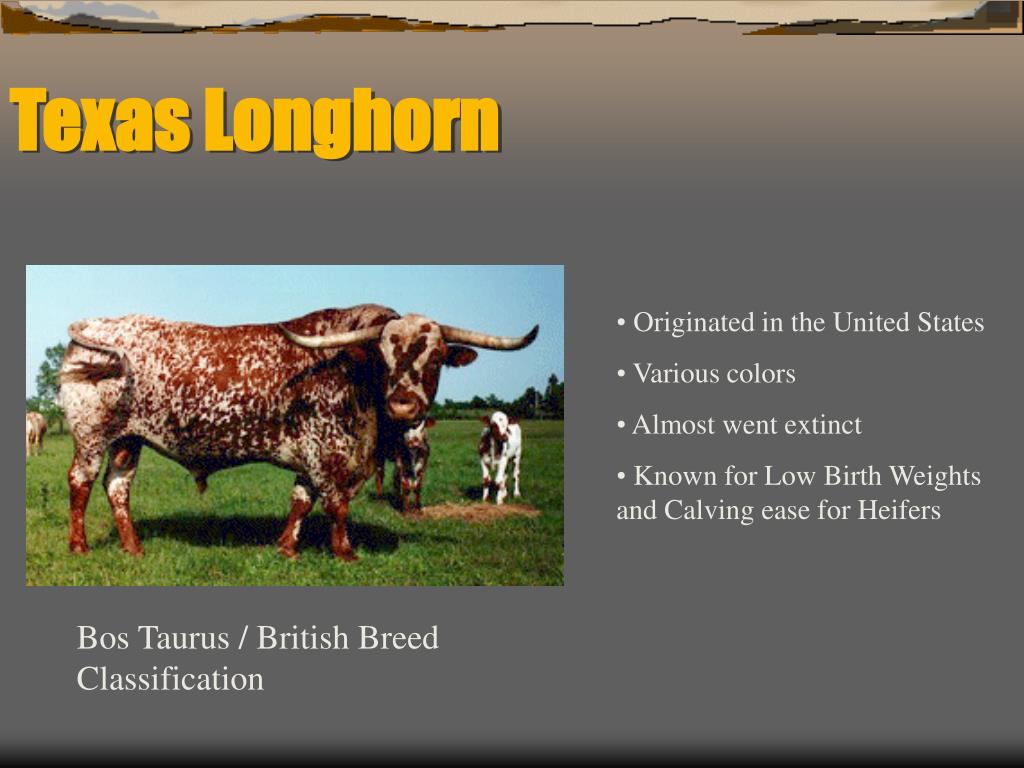 Texas Longhorn

• Originated in the United States

• Various colors

• Almost went extinct

• Known for Low Birth Weights and Calving ease for Heifers

Bos Taurus / British Breed Classification